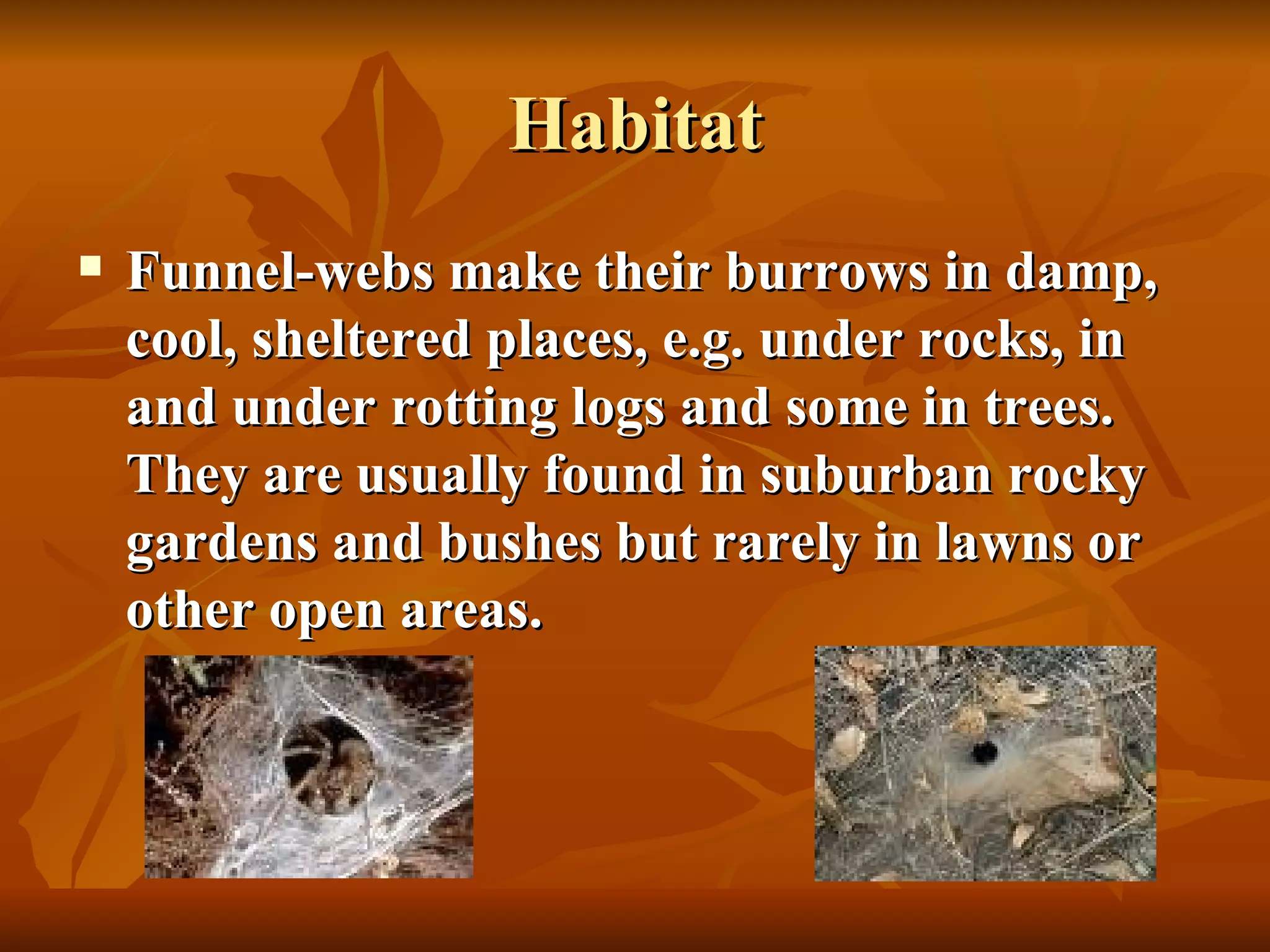 Habitat

▪ Funnel-webs make their burrows in damp, cool, sheltered places, e.g. under rocks, in and under rotting logs and some in trees. They are usually found in suburban rocky gardens and bushes but rarely in lawns or other open areas.